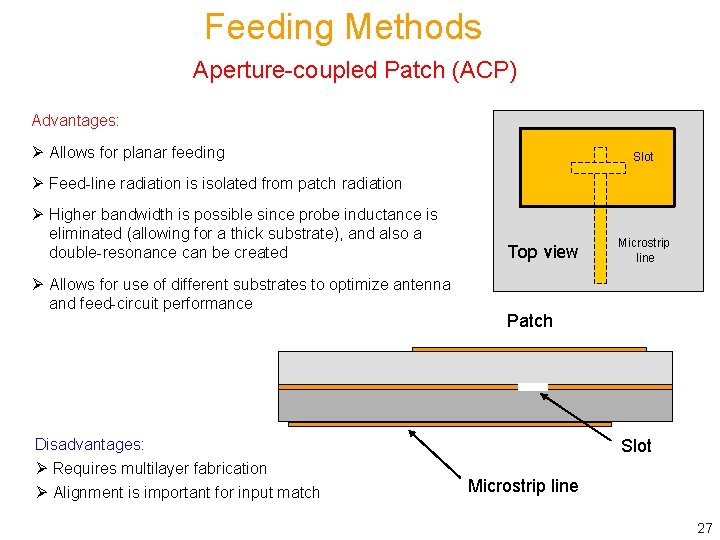 Feeding Methods

Aperture-coupled Patch (ACP)

Advantages:

➢ Allows for planar feeding

➢ Feed-line radiation is isolated from patch radiation

➢ Higher bandwidth is possible since probe inductance is eliminated (allowing for a thick substrate), and also a double-resonance can be created

➢ Allows for use of different substrates to optimize antenna and feed-circuit performance

Slot

Top view

Microstrip line

Patch

Slot

Microstrip line

Disadvantages:

➢ Requires multilayer fabrication

➢ Alignment is important for input match

27